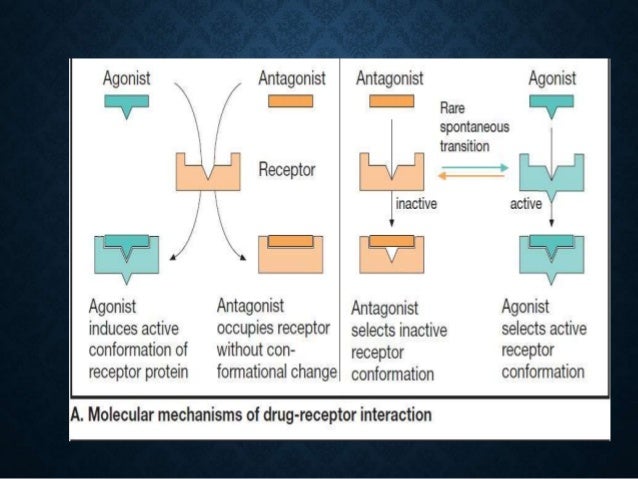 Agonist

Antagonist

Receptor

Agonist induces active conformation of receptor protein

Antagonist occupies receptor without conformational change

Antagonist

Agonist

Rare spontaneous transition

inactive

active

Antagonist selects inactive receptor conformation

Agonist selects active receptor conformation

A. Molecular mechanisms of drug-receptor interaction